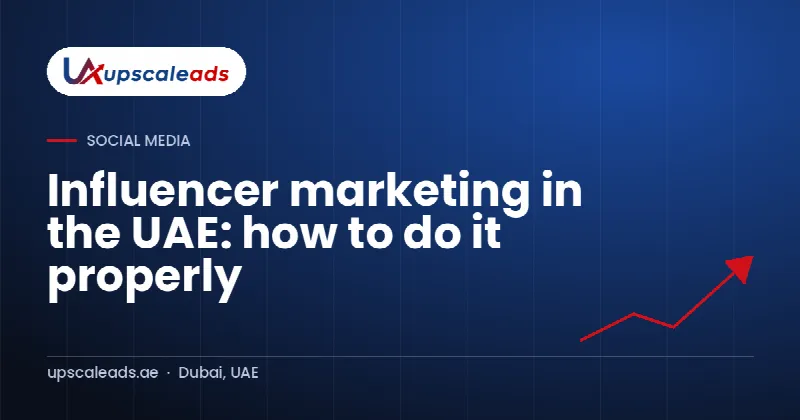 UX upscaleads

SOCIAL MEDIA

Influencer marketing in the UAE: how to do it properly

upscaleads.ae · Dubai, UAE